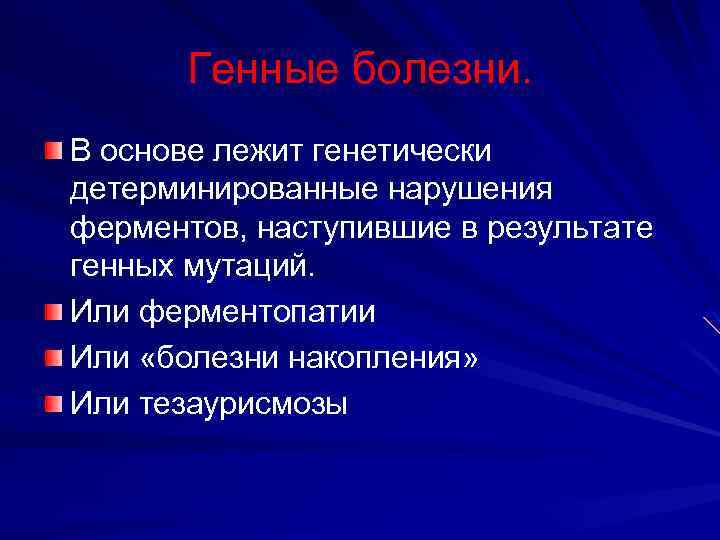 Генные болезни.

В основе лежит генетически детерминированные нарушения ферментов, наступившие в результате генных мутаций.

Или ферментопатии

Или «болезни накопления»

Или тезаурисмозы